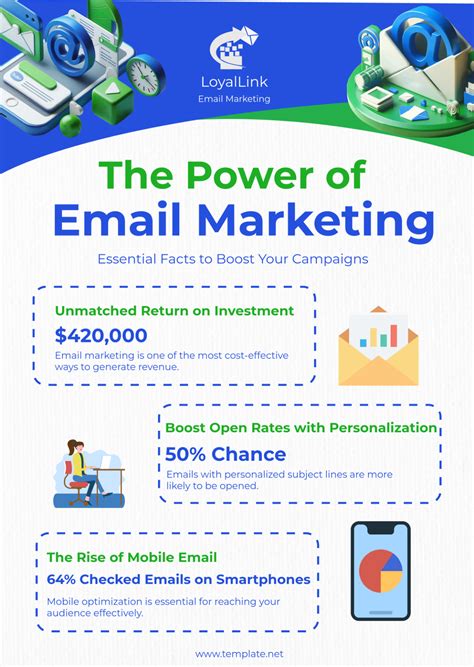 LoyalLink
Email Marketing

The Power of
Email Marketing

Essential Facts to Boost Your Campaigns

Unmatched Return on Investment
$420,000
Email marketing is one of the most cost-effective ways to generate revenue.

Boost Open Rates with Personalization
50% Chance
Emails with personalized subject lines are more likely to be opened.

The Rise of Mobile Email
64% Checked Emails on Smartphones
Mobile optimization is essential for reaching your audience effectively.

www.template.net